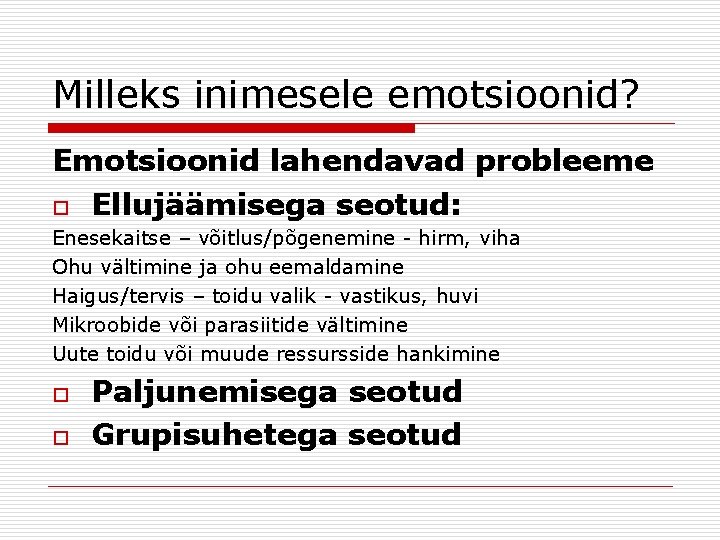 Milleks inimesele emotsioonid?

Emotsioonid lahendavad probleeme

Ellujäämisega seotud:

Enesekaitse – võitlus/põgenemine - hirm, viha

Ohu vältimine ja ohu eemaldamine

Haigus/tervis – toidu valik - vastikus, huvi

Mikroobide või parasiitide vältimine

Uute toidu või muude ressursside hankimine

Paljunemisega seotud

Grupisuhetega seotud